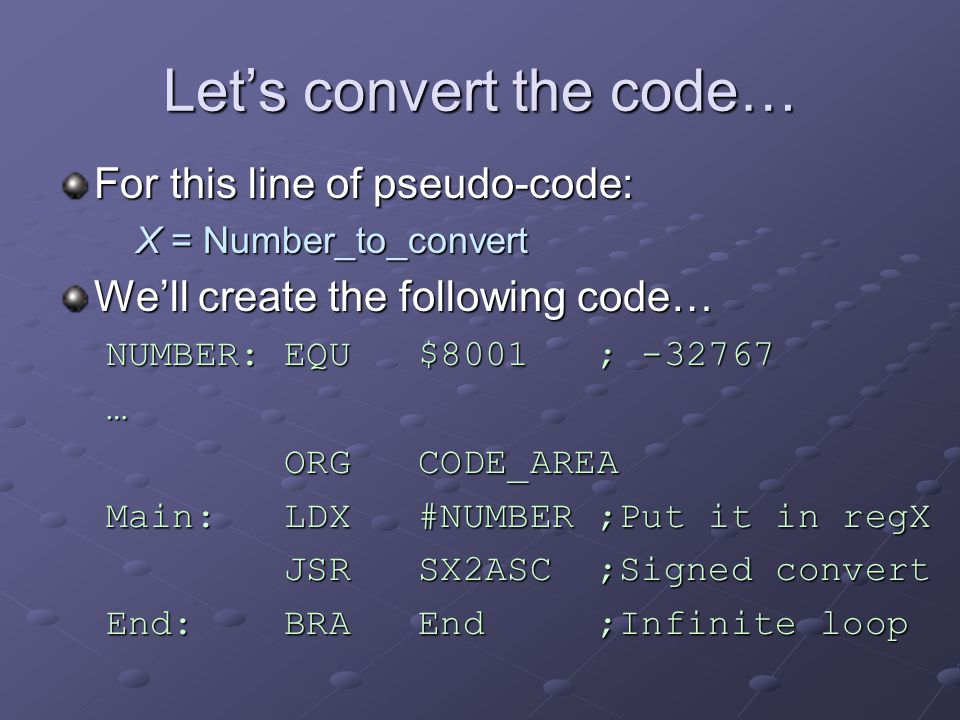 Let’s convert the code…

For this line of pseudo-code:

X = Number_to_convert

We’ll create the following code…

NUMBER: EQU $8001 ; -32767

…

ORG CODE_AREA

Main: LDX #NUMBER ;Put it in regX

JSR SX2ASC ;Signed convert

End: BRA End ;Infinite loop